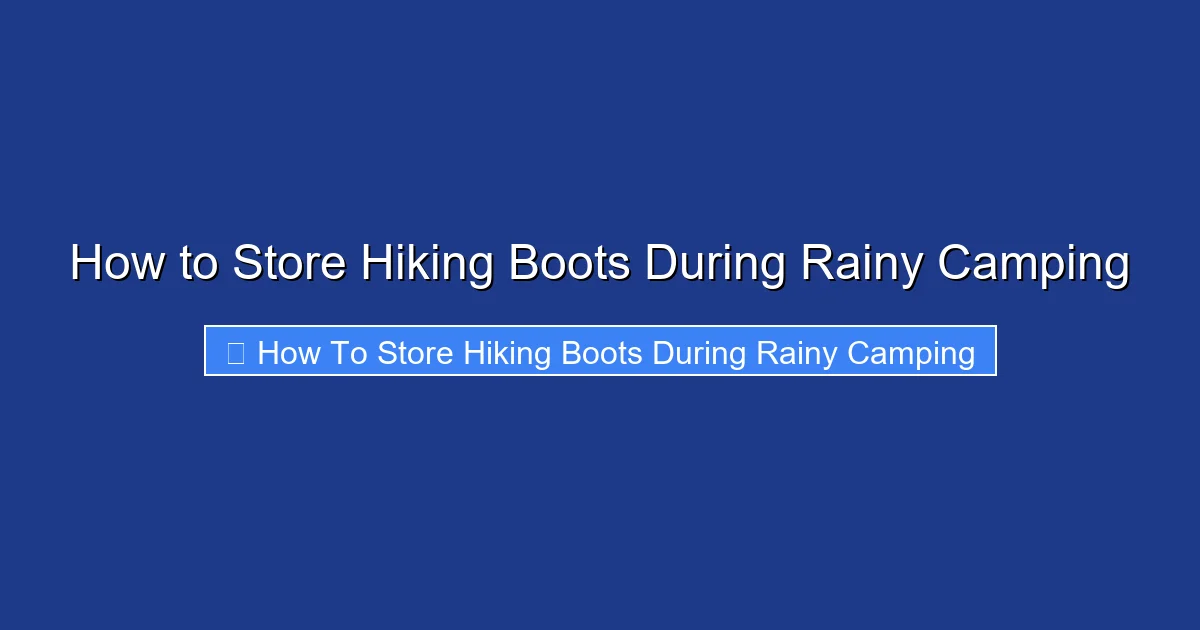 How to Store Hiking Boots During Rainy Camping

How To Store Hiking Boots During Rainy Camping